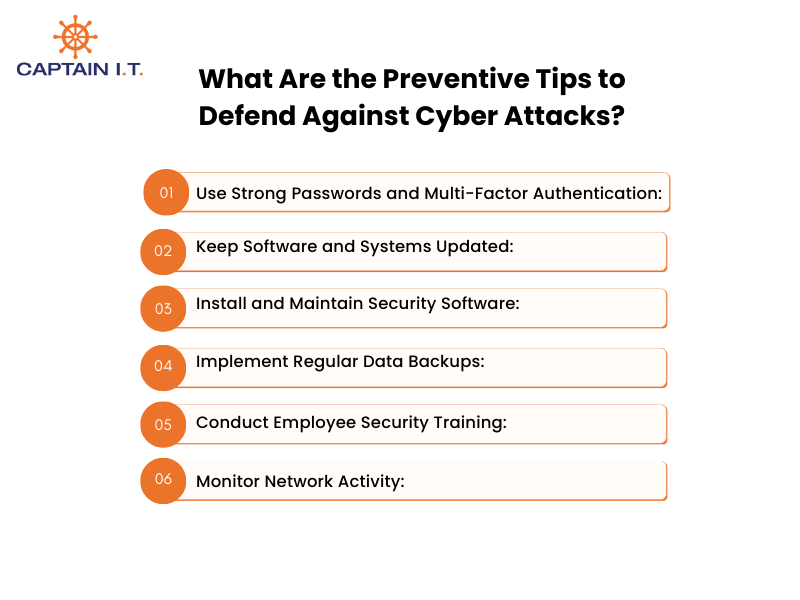 CAPTAIN I.T.

What Are the Preventive Tips to Defend Against Cyber Attacks?

01 Use Strong Passwords and Multi-Factor Authentication:

02 Keep Software and Systems Updated:

03 Install and Maintain Security Software:

04 Implement Regular Data Backups:

05 Conduct Employee Security Training:

06 Monitor Network Activity: